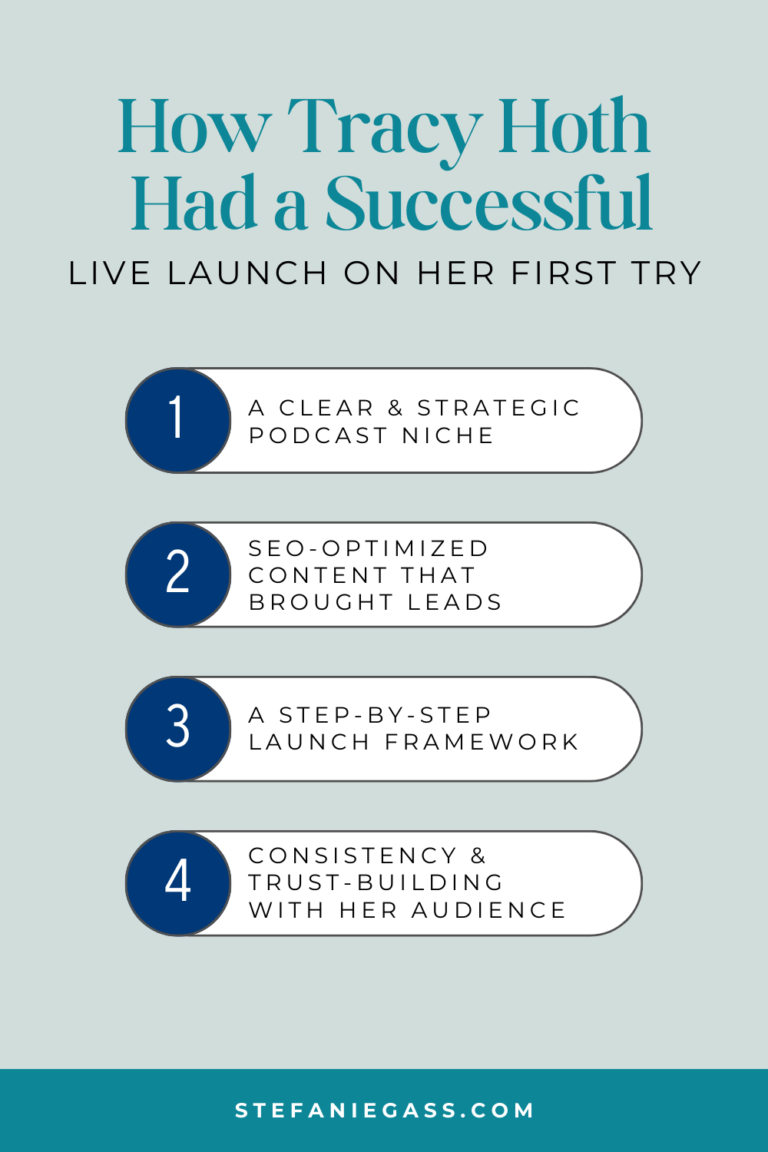 How Tracy Hoth Had a Successful
LIVE LAUNCH ON HER FIRST TRY

1 A CLEAR & STRATEGIC PODCAST NICHE

2 SEO-OPTIMIZED CONTENT THAT BROUGHT LEADS

3 A STEP-BY-STEP LAUNCH FRAMEWORK

4 CONSISTENCY & TRUST-BUILDING WITH HER AUDIENCE

STEFANIEGASS.COM